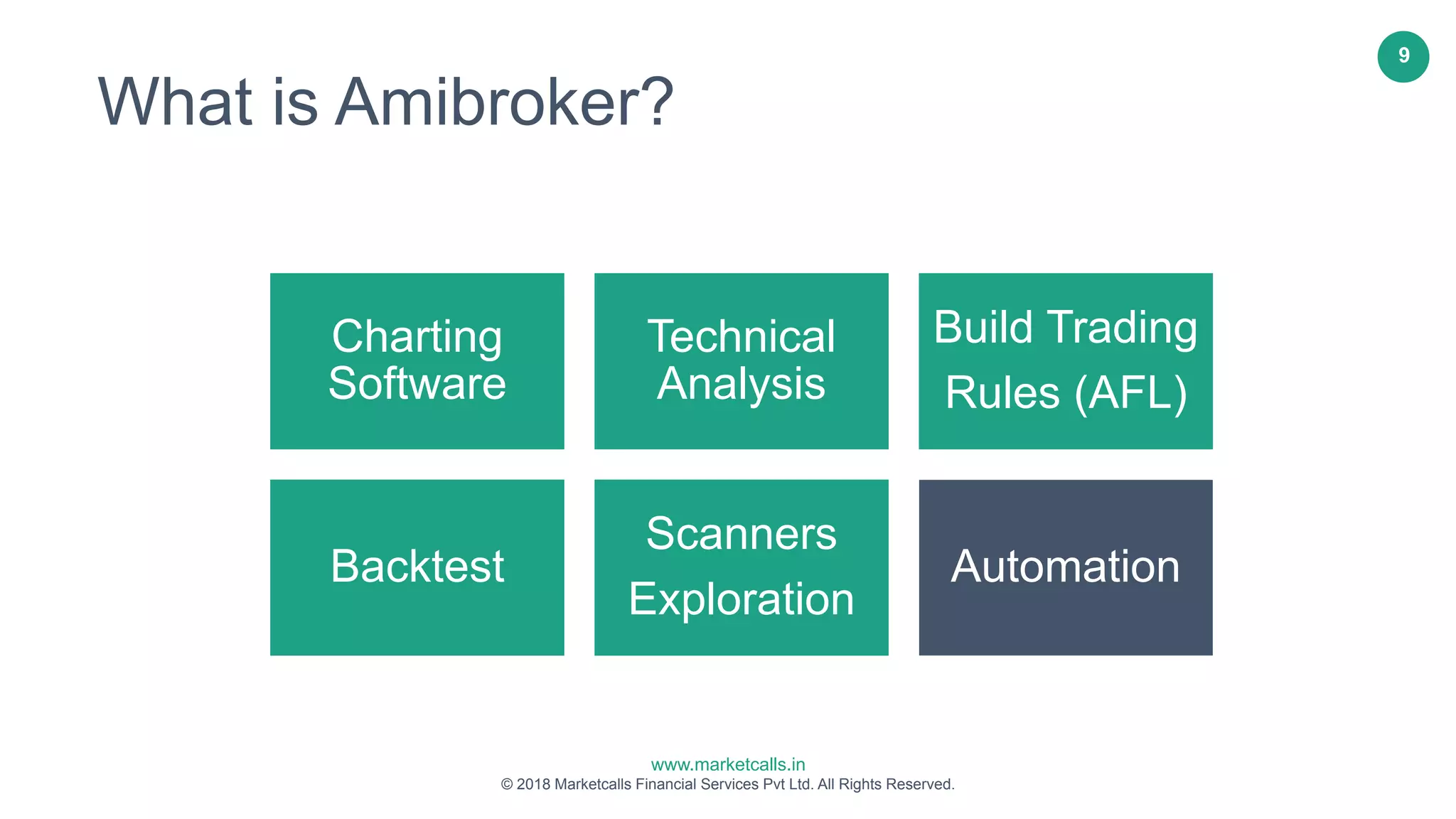 9

What is Amibroker?

Charting Software

Technical Analysis

Build Trading Rules (AFL)

Backtest

Scanners Exploration

Automation

www.marketcalls.in
© 2018 Marketcalls Financial Services Pvt Ltd. All Rights Reserved.